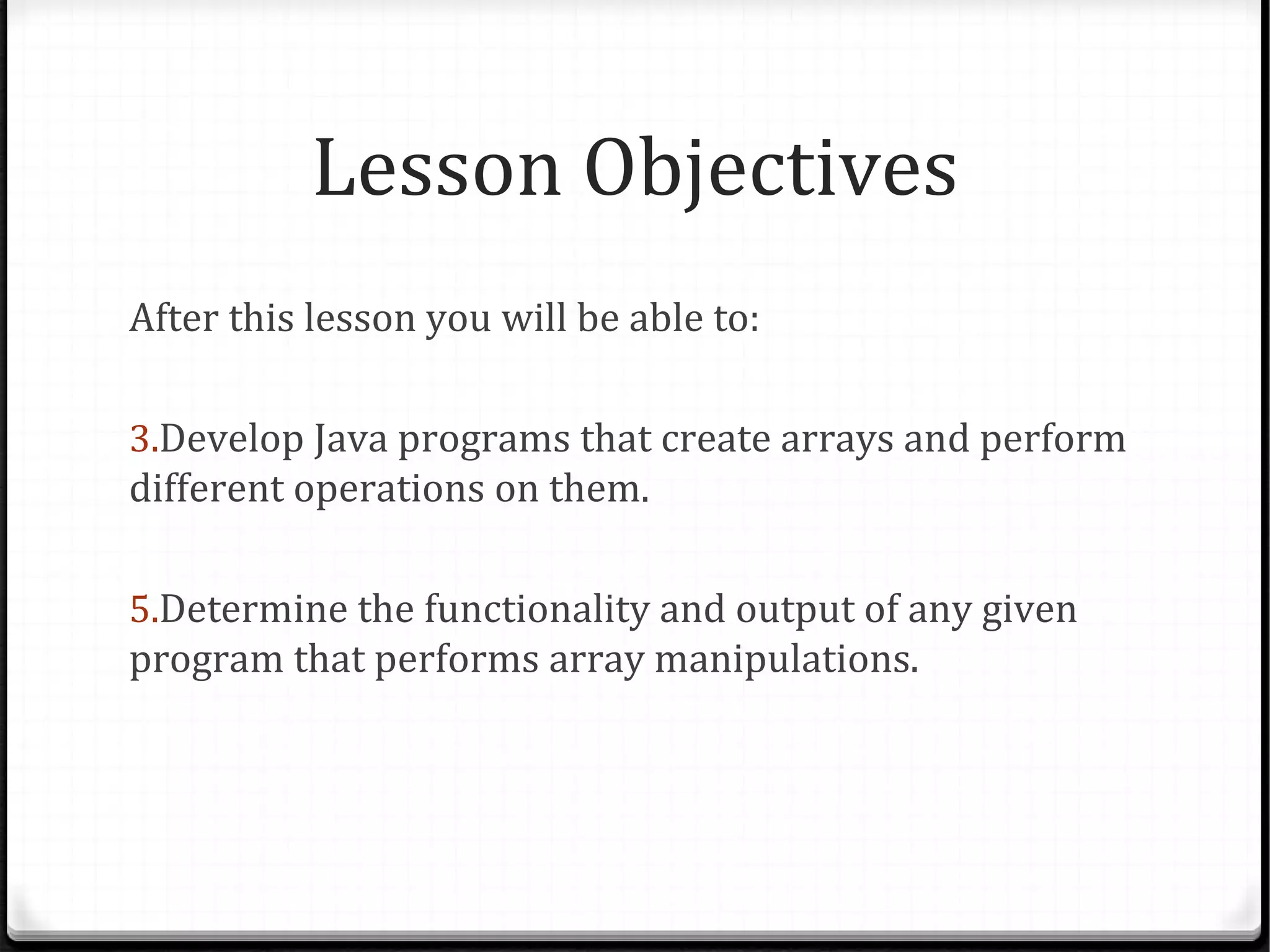 Lesson Objectives

After this lesson you will be able to:

3.Develop Java programs that create arrays and perform different operations on them.

5.Determine the functionality and output of any given program that performs array manipulations.